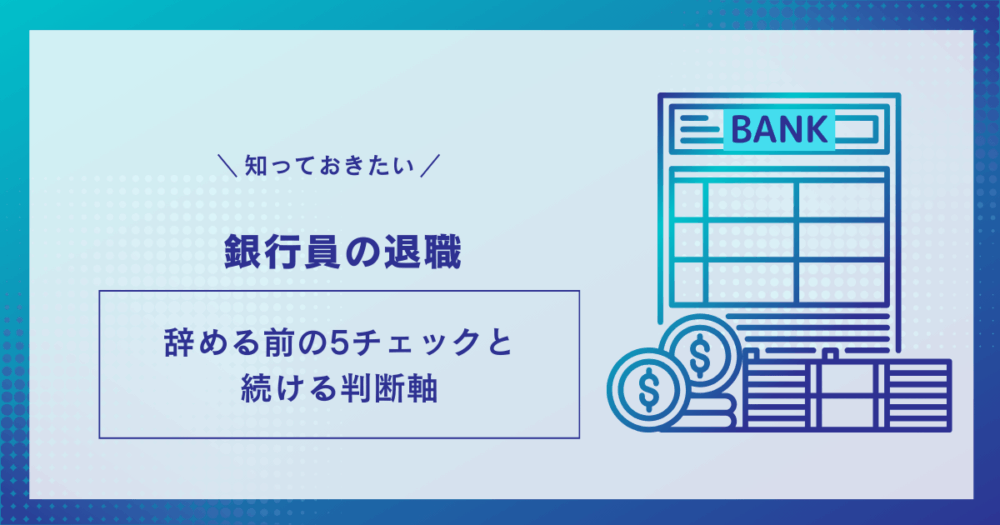 ＼知っておきたい／

銀行員の退職

辞める前の5チェックと
続ける判断軸

BANK

$

$